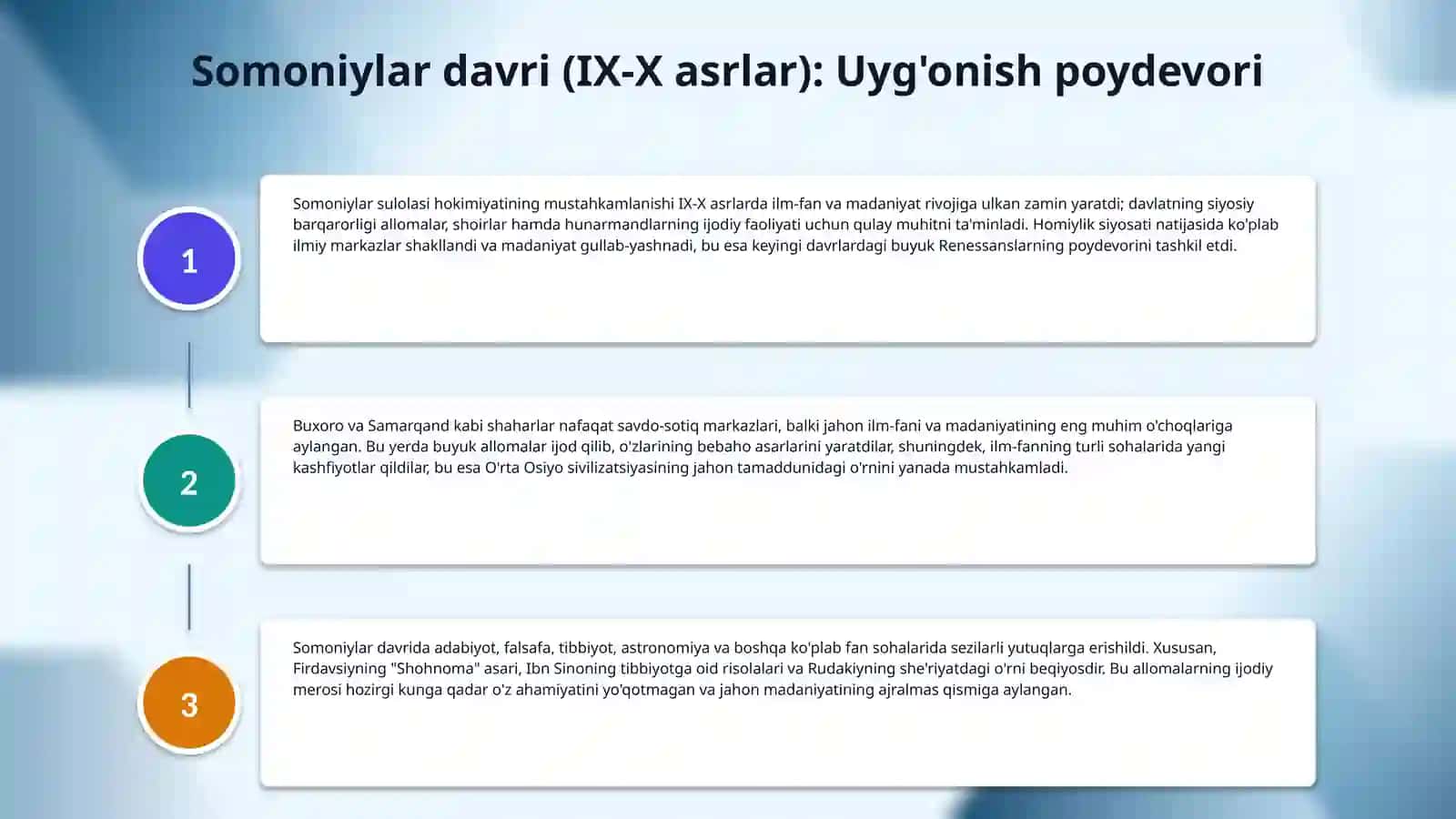 Somoniylar davri (IX-X asrlar): Uyg'onish poydevori

1

Somoniylar sulolasi hokimiyatining mustahkamlanishi IX-X asrlarda ilm-fan va madaniyat rivojiga ulkan zamin yaratdi; davlatning siyosiy barqarorligi allomalar, shoirlar hamda hunarmandlarning ijodiy faoliyati uchun qulay muhitni ta'minladi. Homiylik siyosati natijasida ko'plab ilmiy markazlar shakllandi va madaniyat gullab-yashnadi, bu esa keyingi davrlardagi buyuk Renessanslarning poydevorini tashkil etdi.

2

Buxoro va Samarqand kabi shaharlar nafaqat savdo-sotiq markazlari, balki jahon ilm-fani va madaniyatining eng muhim o'choqlariga aylangan. Bu yerda buyuk allomalar ijod qilib, o'zlarining bebaho asarlarini yaratdilar, shuningdek, ilm-fanning turli sohalarida yangi kashfiyotlar qildilar, bu esa O'rta Osiyo sivilizatsiyasining jahon tamaddunidagi o'rnini yanada mustahkamladi.

3

Somoniylar davrida adabiyot, falsafa, tibbiyot, astronomiya va boshqa ko'plab fan sohalarida sezilarli yutuqlarga erishildi. Xususan, Firdavsiyning "Shohnoma" asari, Ibn Sinoning tibbiyotga oid risolalari va Rudakiyning she'riyatdagi o'rni beqiyosdir. Bu allomalarning ijodiy merosi hozirgi kunga qadar o'z ahamiyatini yo'qotmagan va jahon madaniyatining ajralmas qismiga aylangan.